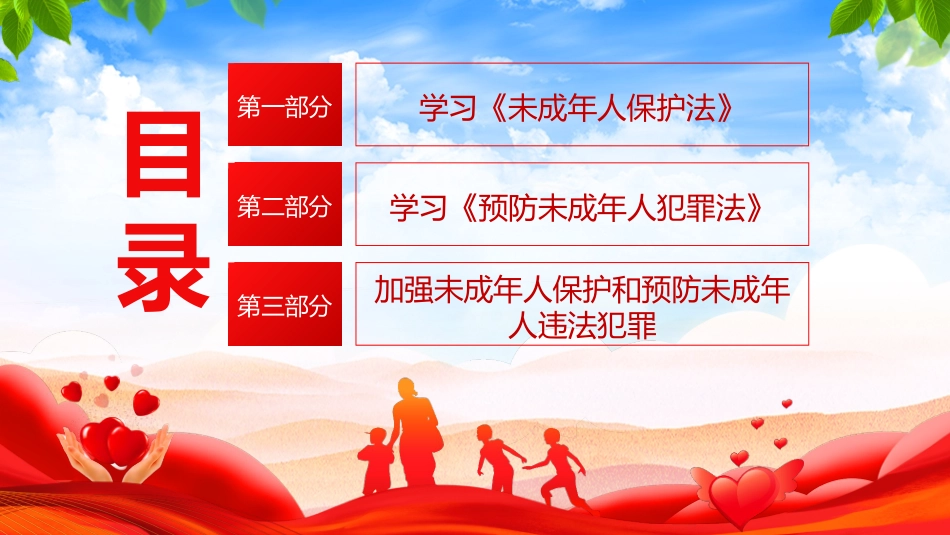 目录

第一部分
学习《未成年人保护法》

第二部分
学习《预防未成年人犯罪法》

第三部分
加强未成年人保护和预防未成年人违法犯罪